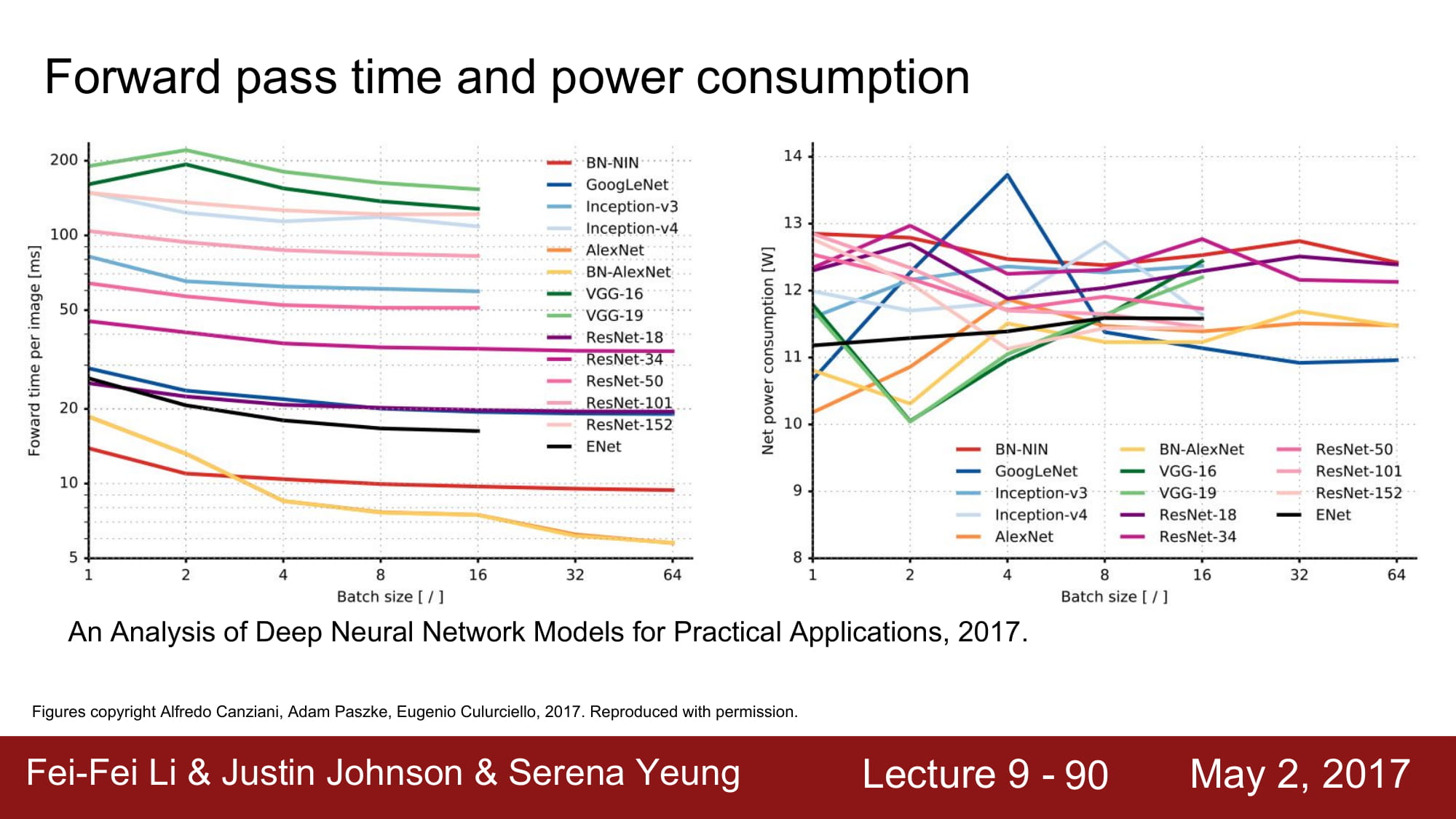 Forward pass time and power consumption

Foward time per image [ms]

200
100
50
20
10
5

1 2 4 8 16 32 64

Batch size [ / ]

BN-NIN
GoogLeNet
Inception-v3
Inception-v4
AlexNet
BN-AlexNet
VGG-16
VGG-19
ResNet-18
ResNet-34
ResNet-50
ResNet-101
ResNet-152
ENet

Net power consumption [W]

14
13
12
11
10
9
8

1 2 4 8 16 32 64

Batch size [ / ]

BN-NIN
GoogLeNet
Inception-v3
Inception-v4
AlexNet
BN-AlexNet
VGG-16
VGG-19
ResNet-18
ResNet-34
ResNet-50
ResNet-101
ResNet-152
ENet

An Analysis of Deep Neural Network Models for Practical Applications, 2017.

Figures copyright Alfredo Canziani, Adam Paszke, Eugenio Culurciello, 2017. Reproduced with permission.

Fei-Fei Li & Justin Johnson & Serena Yeung Lecture 9 - 90 May 2, 2017